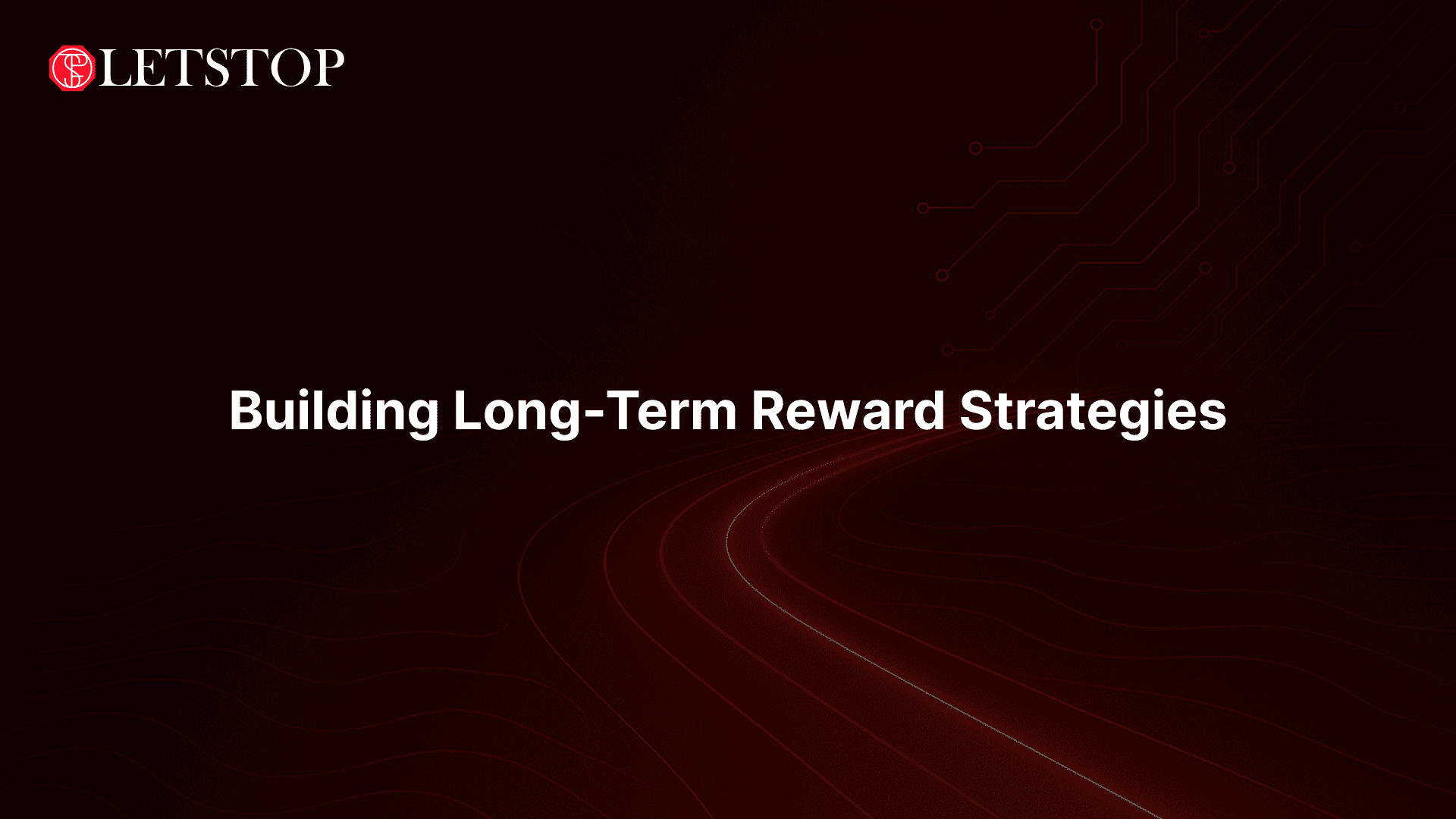 LETSTOP

Building Long-Term Reward Strategies